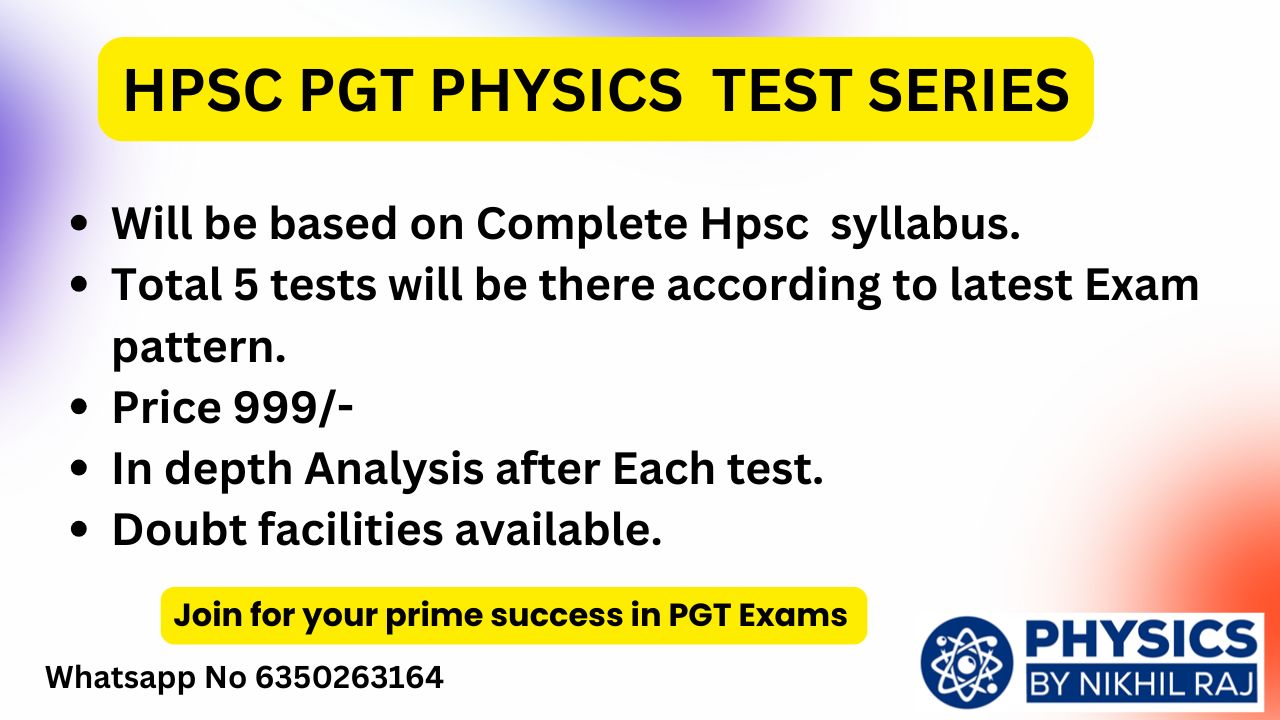 HPSC PGT PHYSICS TEST SERIES

- Will be based on Complete Hpsc syllabus.
- Total 5 tests will be there according to latest Exam pattern.
- Price 999/-
- In depth Analysis after Each test.
- Doubt facilities available.

Join for your prime success in PGT Exams

Whatsapp No 6350263164

PHYSICS
BY NIKHIL RAJ